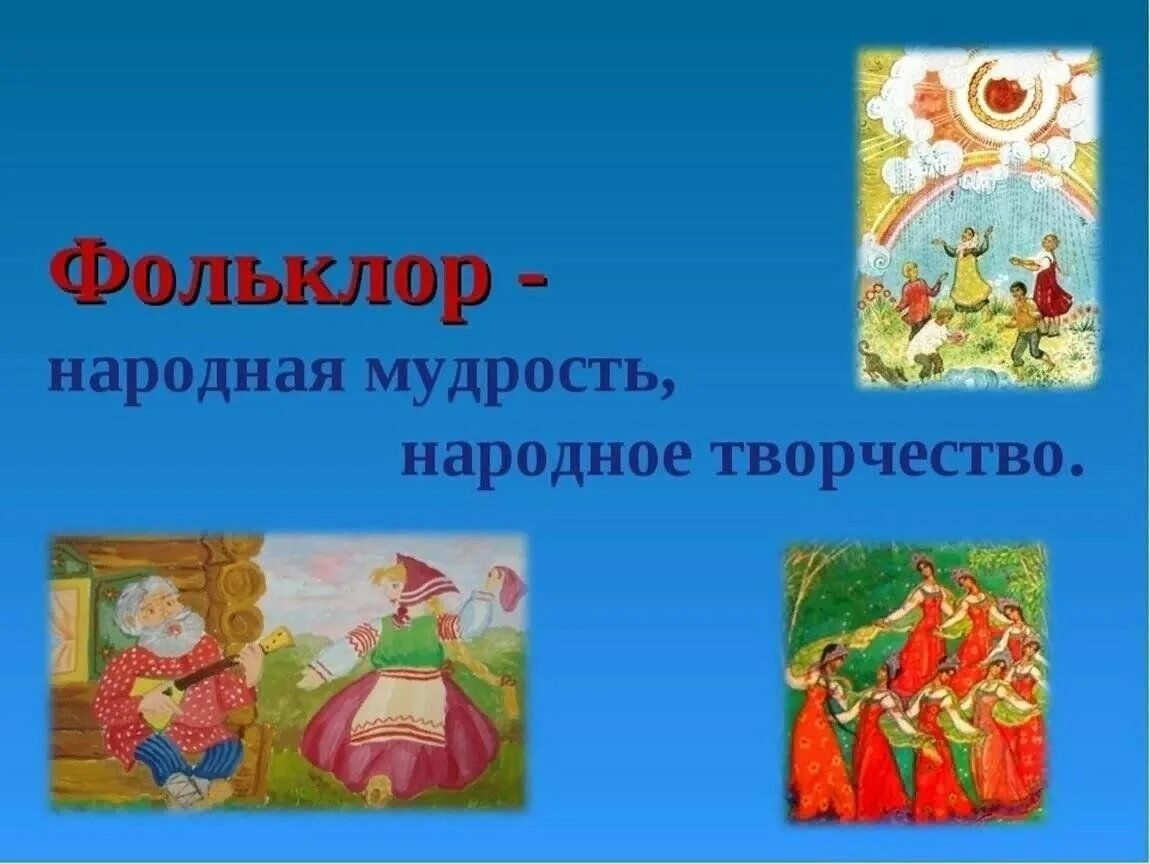 Фольклор -
народная мудрость,
народное творчество.